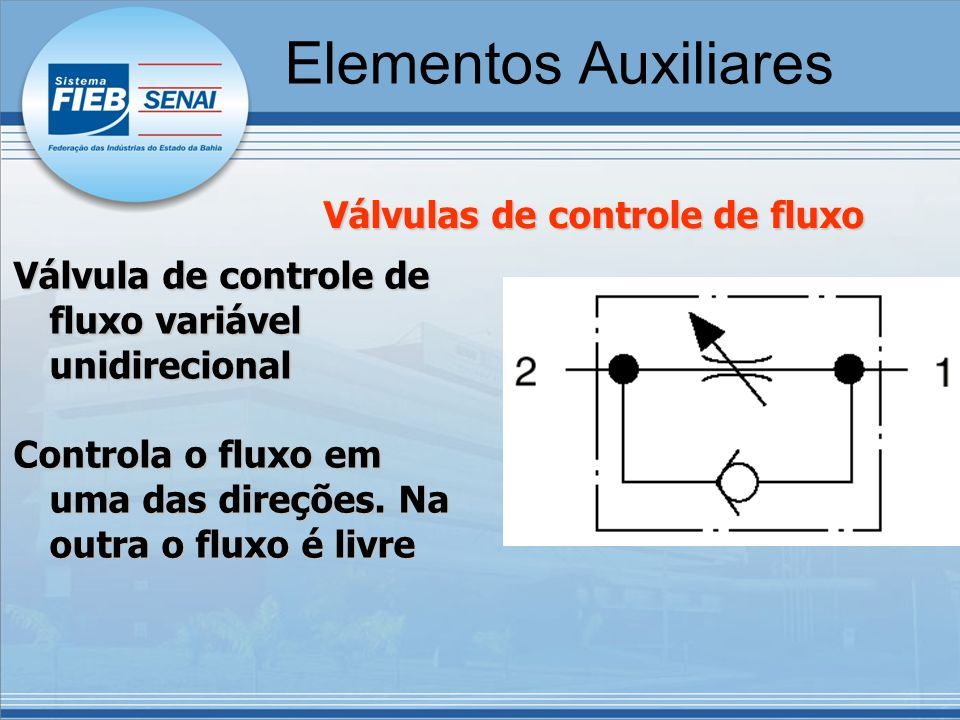 Sistema FIEB SENAI
Federação das Indústrias do Estado da Bahia

Elementos Auxiliares

Válvulas de controle de fluxo

Válvula de controle de fluxo variável unidirecional

Controla o fluxo em uma das direções. Na outra o fluxo é livre

2

1